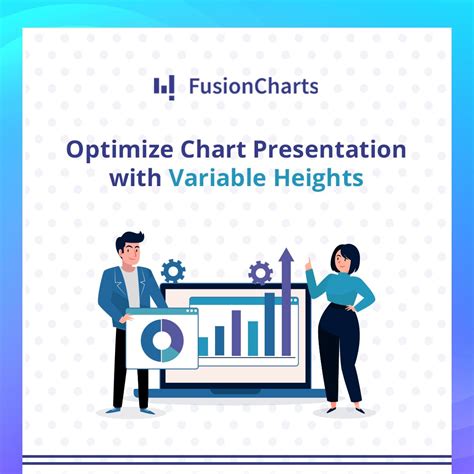 FusionCharts

Optimize Chart Presentation with Variable Heights